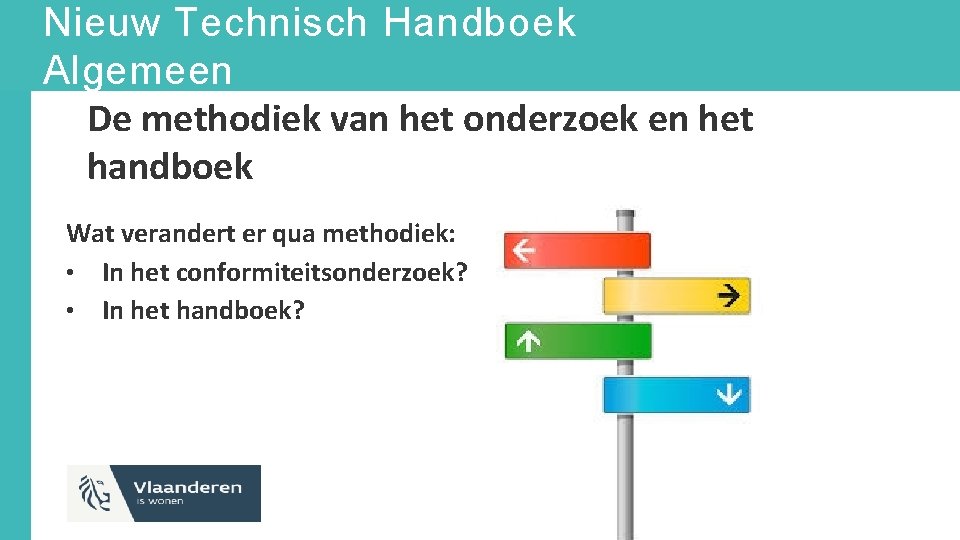 Nieuw Technisch Handboek Algemeen

De methodiek van het onderzoek en het handboek

Wat verandert er qua methodiek:
• In het conformiteitsonderzoek?
• In het handboek?

Vlaanderen
is wonen